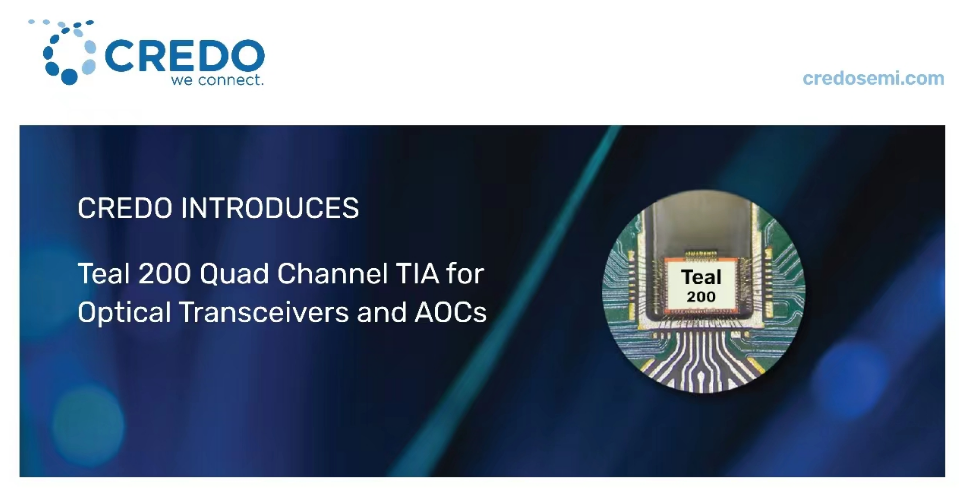 CREDO
we connect.

credosemi.com

CREDO INTRODUCES

Teal 200 Quad Channel TIA for Optical Transceivers and AOCs

Teal
200